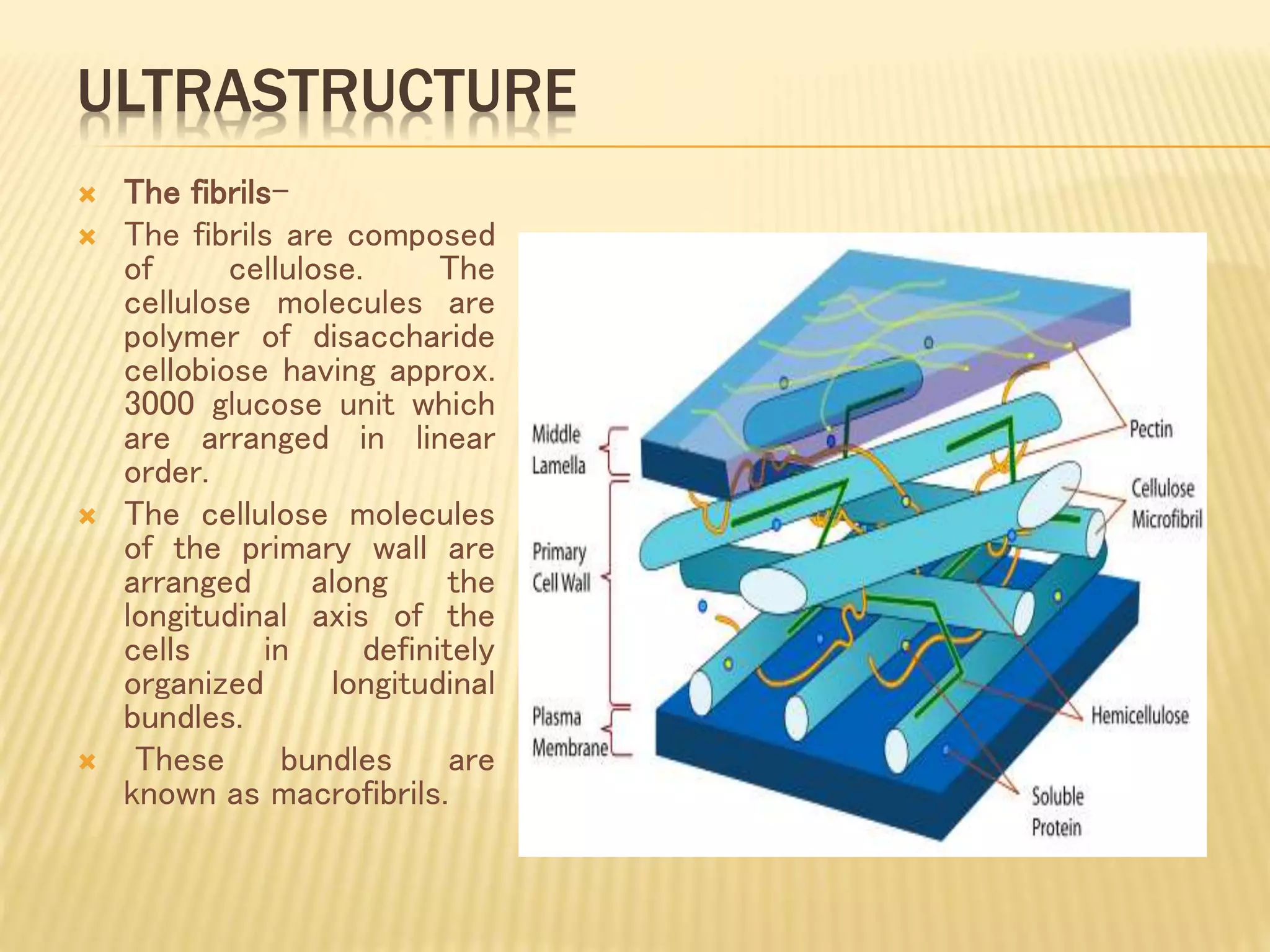 ULTRASTRUCTURE

The fibrils–

The fibrils are composed of cellulose. The cellulose molecules are polymer of disaccharide cellobiose having approx. 3000 glucose unit which are arranged in linear order.

The cellulose molecules of the primary wall are arranged along the longitudinal axis of the cells in definitely organized longitudinal bundles.

These bundles are known as macrofibrils.

Middle Lamella

Primary Cell Wall

Plasma Membrane

Pectin

Cellulose Microfibril

Hemicellulose

Soluble Protein